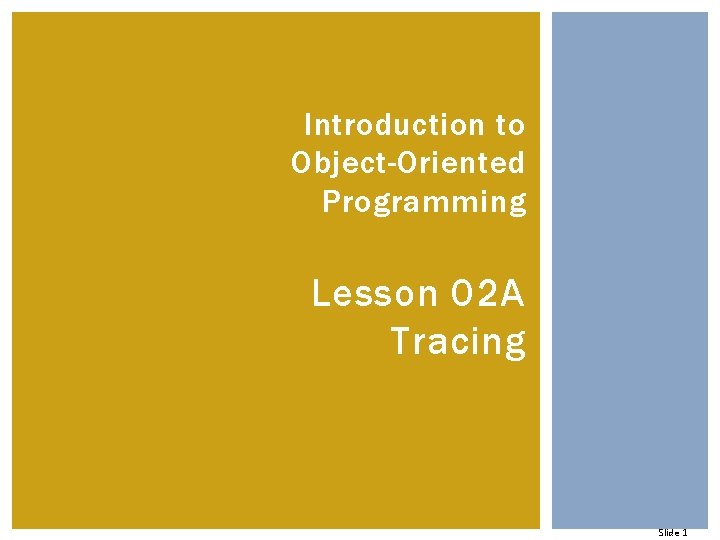 Introduction to Object-Oriented Programming

Lesson 02A Tracing

Slide 1